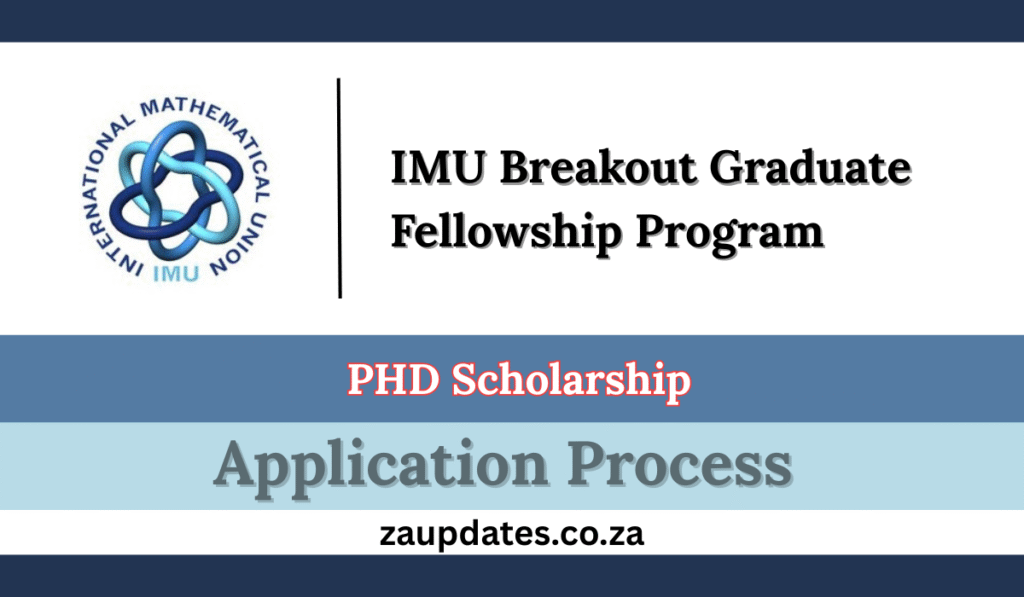 INTERNATIONAL MATHEMATICAL UNION
IMU

IMU Breakout Graduate Fellowship Program

PHD Scholarship

Application Process

zaupdates.co.za